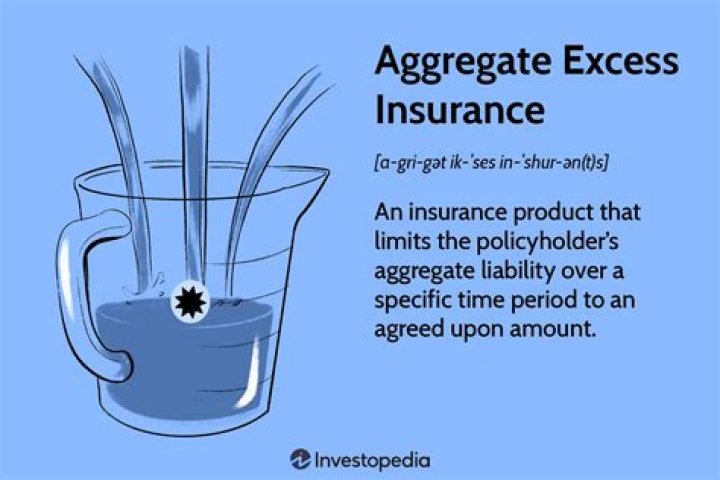 Aggregate Excess Insurance

[a-gri-gət ik-ˈses in-ˈshur-ən(t)s]

An insurance product that limits the policyholder's aggregate liability over a specific time period to an agreed upon amount.

Investopedia